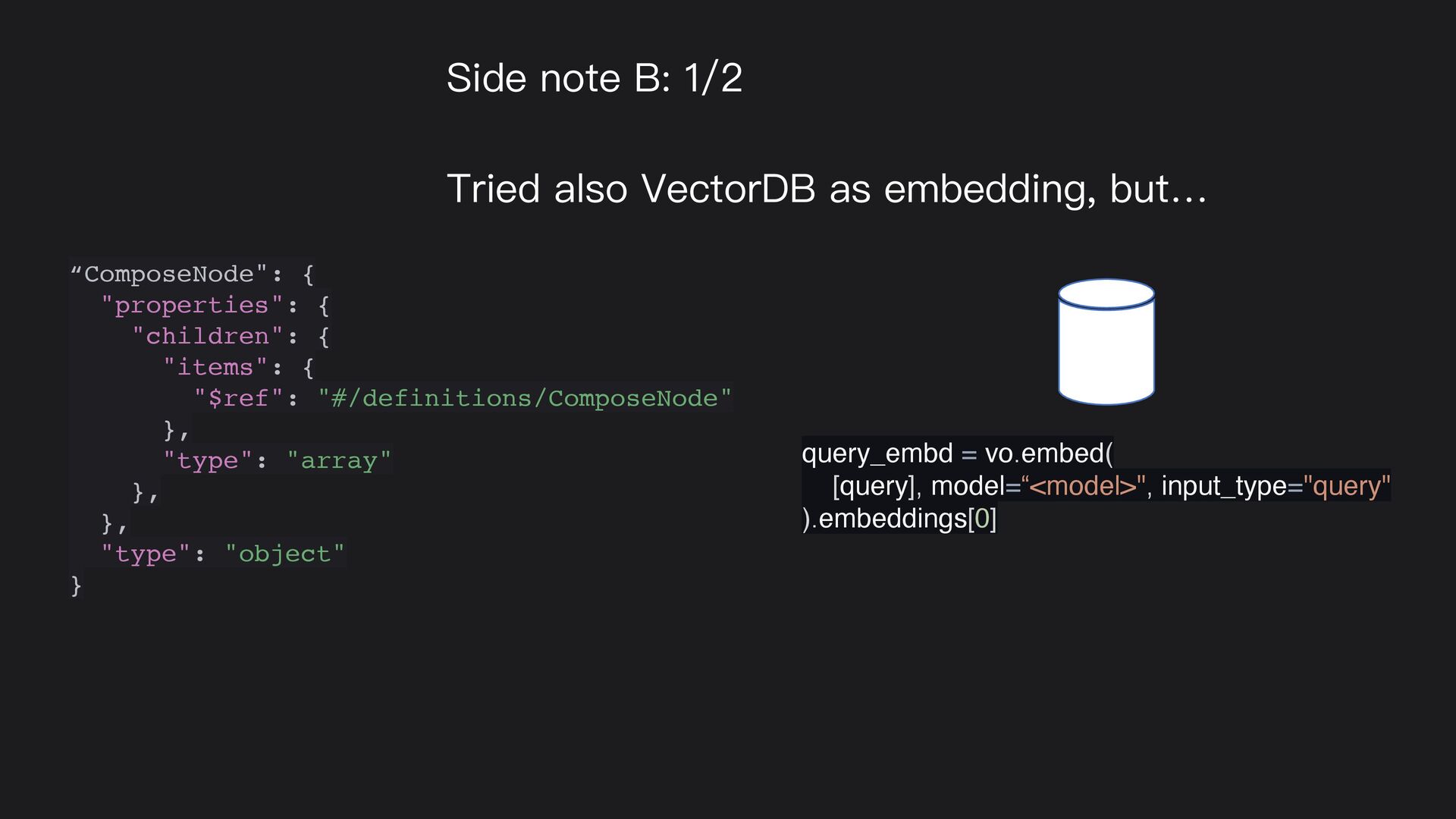 Side note B: 1/2

Tried also VectorDB as embedding, but...

“ComposeNode": {
  "properties": {
    "children": {
      "items": {
        "$ref": "#/definitions/ComposeNode"
      },
      "type": "array"
    },
  },
  "type": "object"
}

query_embd = vo.embed(
  [query], model=“<model>", input_type="query"
).embeddings[0]